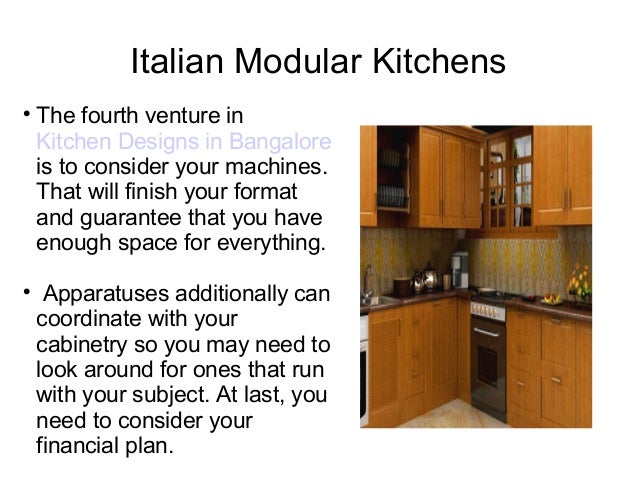 Italian Modular Kitchens

• The fourth venture in Kitchen Designs in Bangalore is to consider your machines. That will finish your format and guarantee that you have enough space for everything.

• Apparatuses additionally can coordinate with your cabinetry so you may need to look around for ones that run with your subject. At last, you need to consider your financial plan.